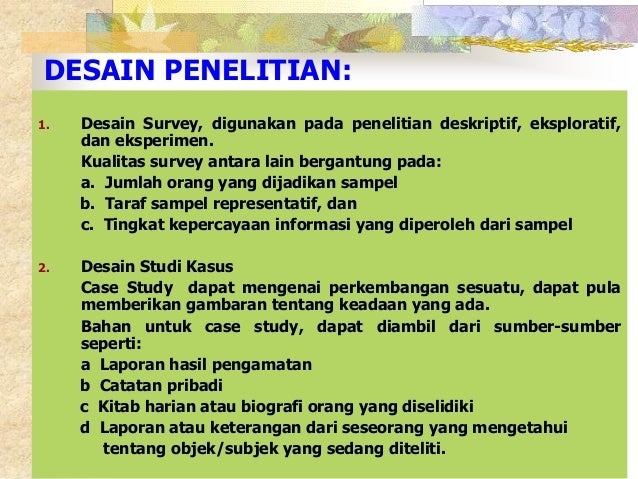 DESAIN PENELITIAN:

1. Desain Survey, digunakan pada penelitian deskriptif, eksploratif, dan eksperimen.

Kualitas survey antara lain bergantung pada:

a. Jumlah orang yang dijadikan sampel

b. Taraf sampel representatif, dan

c. Tingkat kepercayaan informasi yang diperoleh dari sampel

2. Desain Studi Kasus

Case Study dapat mengenai perkembangan sesuatu, dapat pula memberikan gambaran tentang keadaan yang ada.

Bahan untuk case study, dapat diambil dari sumber-sumber seperti:

a Laporan hasil pengamatan

b Catatan pribadi

c Kitab harian atau biografi orang yang diselidiki

d Laporan atau keterangan dari seseorang yang mengetahui tentang objek/subjek yang sedang diteliti.